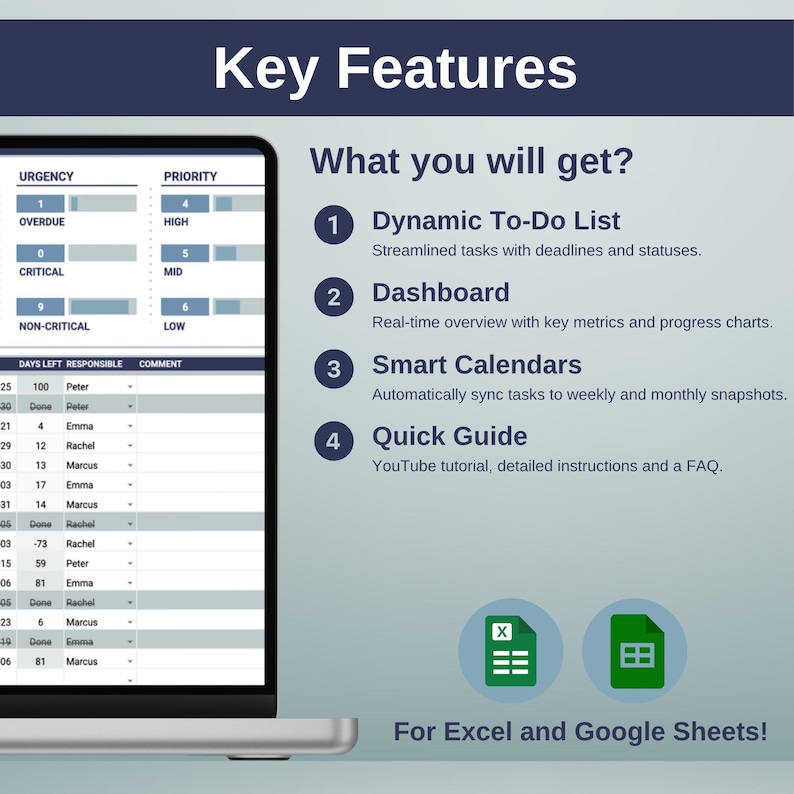 Key Features

URGENCY

1
OVERDUE

0
CRITICAL

9
NON-CRITICAL

PRIORITY

4
HIGH

5
MID

6
LOW

| | DAYS LEFT | RESPONSIBLE | COMMENT |
|---|---|---|---|
| 25 | 100 | Peter | |
| 30 | Done | Peter | |
| 21 | 4 | Emma | |
| 29 | 12 | Rachel | |
| 30 | 13 | Marcus | |
| 03 | 17 | Emma | |
| 31 | 14 | Marcus | |
| 05 | Done | Rachel | |
| 03 | -73 | Rachel | |
| 15 | 59 | Peter | |
| 06 | 81 | Emma | |
| 05 | Done | Rachel | |
| 23 | 6 | Marcus | |
| 19 | Done | Emma | |
| 06 | 81 | Marcus | |

What you will get?

1 Dynamic To-Do List
Streamlined tasks with deadlines and statuses.

2 Dashboard
Real-time overview with key metrics and progress charts.

3 Smart Calendars
Automatically sync tasks to weekly and monthly snapshots.

4 Quick Guide
YouTube tutorial, detailed instructions and a FAQ.

X

For Excel and Google Sheets!